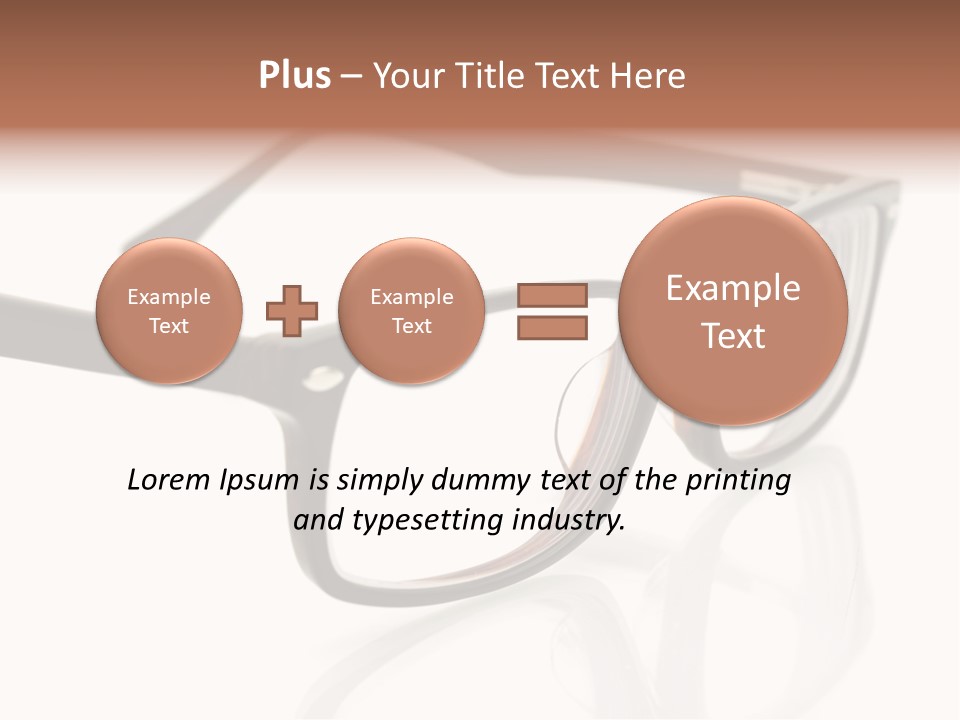 Plus – Your Title Text Here

Example Text

Example Text

Example Text

Lorem Ipsum is simply dummy text of the printing and typesetting industry.